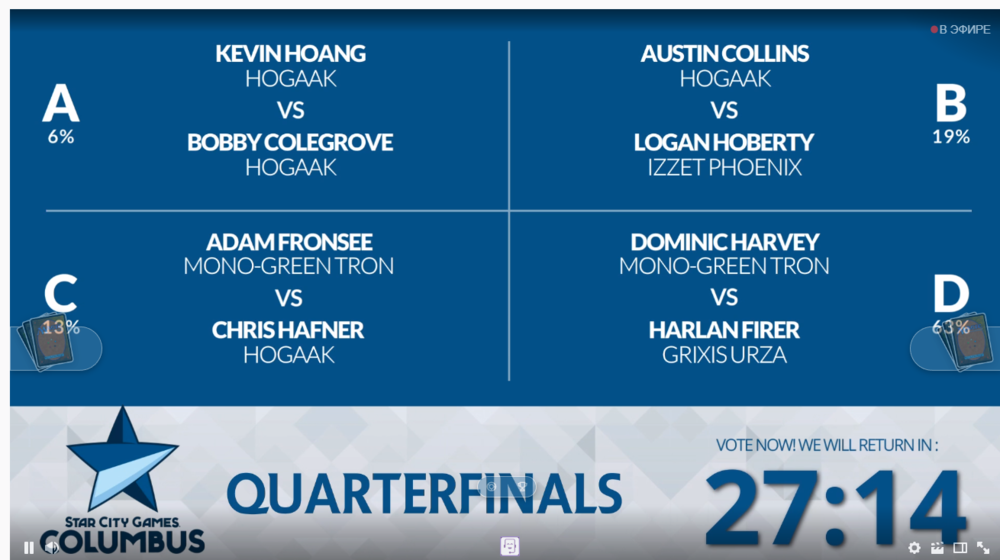 В ЭФИРЕ

A
6%

KEVIN HOANG
HOGAAK
VS
BOBBY COLEGROVE
HOGAAK

AUSTIN COLLINS
HOGAAK
VS
LOGAN HOBERTY
IZZET PHOENIX

B
19%

C
13%

ADAM FRONSEE
MONO-GREEN TRON
VS
CHRIS HAFNER
HOGAAK

DOMINIC HARVEY
MONO-GREEN TRON
VS
HARLAN FIRER
GRIXIS URZA

D
63%

STAR CITY GAMES
COLUMBUS

QUARTERFINALS

VOTE NOW! WE WILL RETURN IN :
27:14